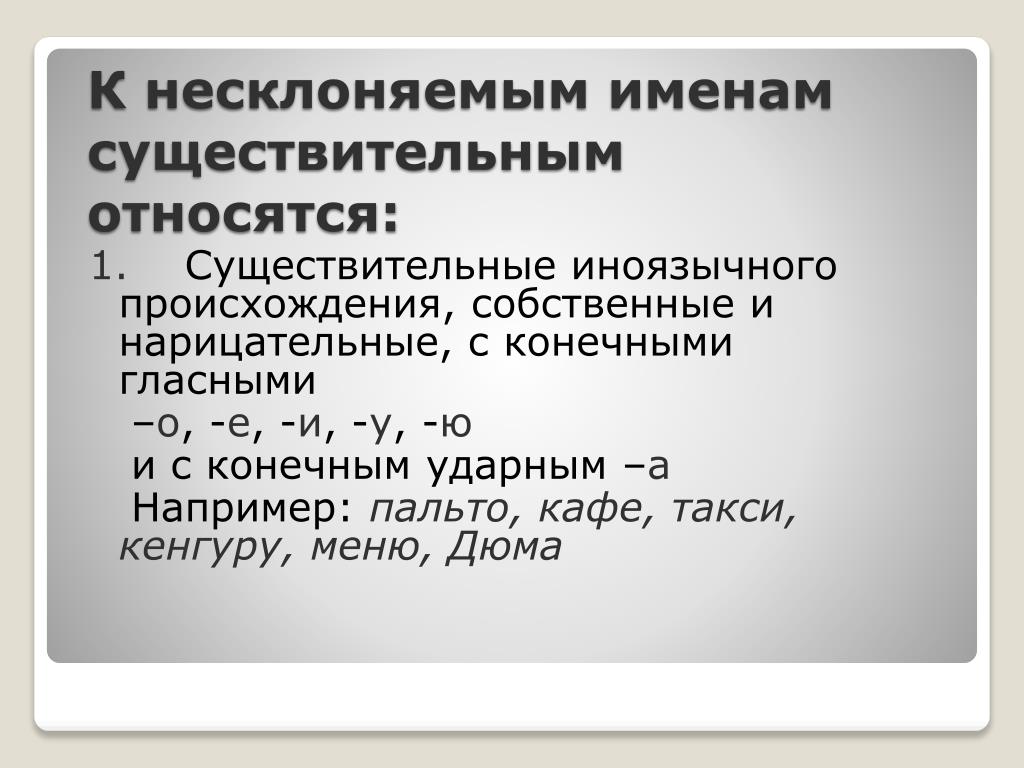 К несклоняемым именам существительным относятся:

1. Существительные иноязычного происхождения, собственные и нарицательные, с конечными гласными

–о, -е, -и, -у, -ю

и с конечным ударным –а

Например: пальто, кафе, такси, кенгуру, меню, Дюма